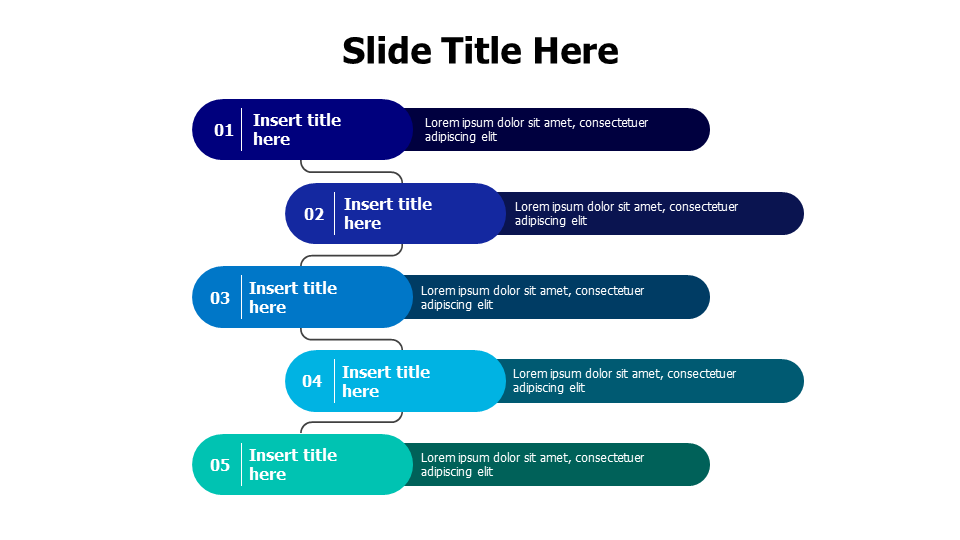 Slide Title Here

01 Insert title here

Lorem ipsum dolor sit amet, consectetuer adipiscing elit

02 Insert title here

Lorem ipsum dolor sit amet, consectetuer adipiscing elit

03 Insert title here

Lorem ipsum dolor sit amet, consectetuer adipiscing elit

04 Insert title here

Lorem ipsum dolor sit amet, consectetuer adipiscing elit

05 Insert title here

Lorem ipsum dolor sit amet, consectetuer adipiscing elit